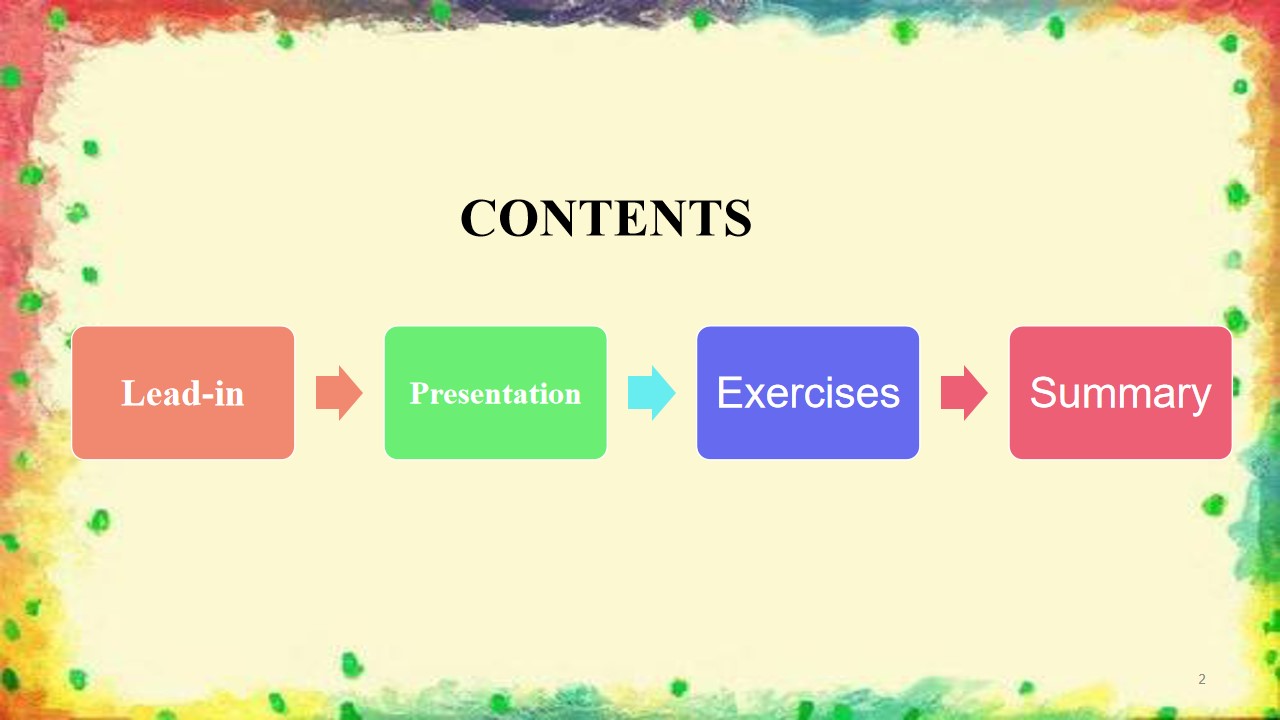 CONTENTS

Lead-in

Presentation

Exercises

Summary

2